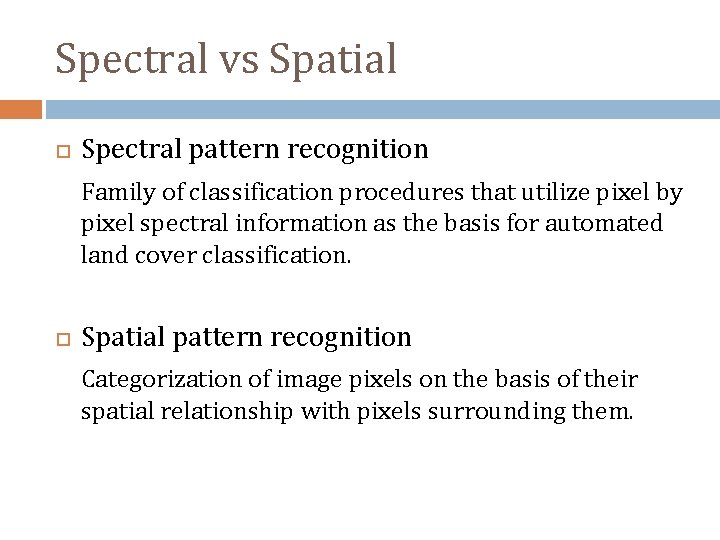 Spectral vs Spatial

Spectral pattern recognition

Family of classification procedures that utilize pixel by pixel spectral information as the basis for automated land cover classification.

Spatial pattern recognition

Categorization of image pixels on the basis of their spatial relationship with pixels surrounding them.